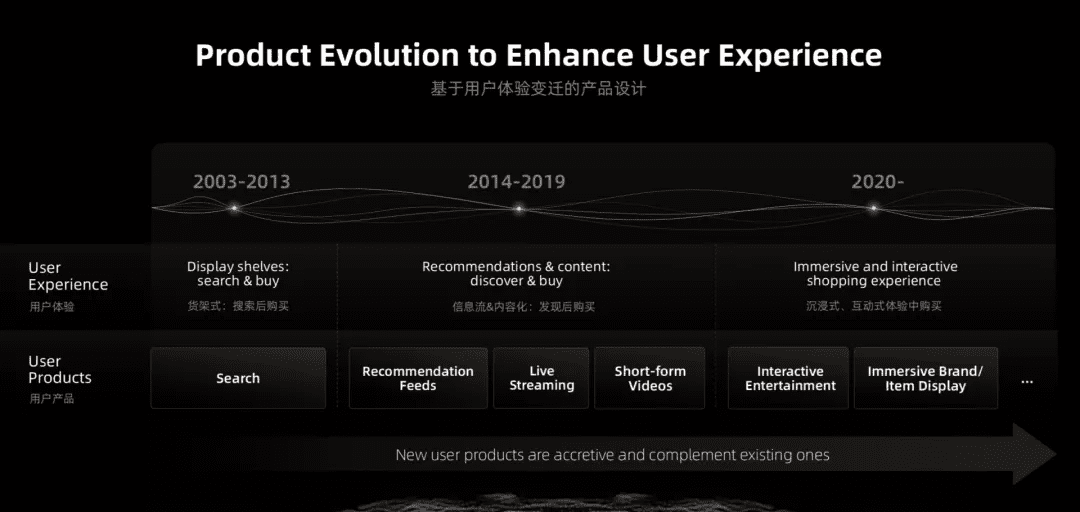 Product Evolution to Enhance User Experience
基于用户体验变迁的产品设计

2003-2013

2014-2019

2020-

User Experience
用户体验

Display shelves: search & buy
货架式：搜索后购买

Recommendations & content: discover & buy
信息流&内容化：发现后购买

Immersive and interactive shopping experience
沉浸式、互动式体验中购买

User Products
用户产品

Search

Recommendation Feeds

Live Streaming

Short-form Videos

Interactive Entertainment

Immersive Brand/ Item Display

...

New user products are accretive and complement existing ones